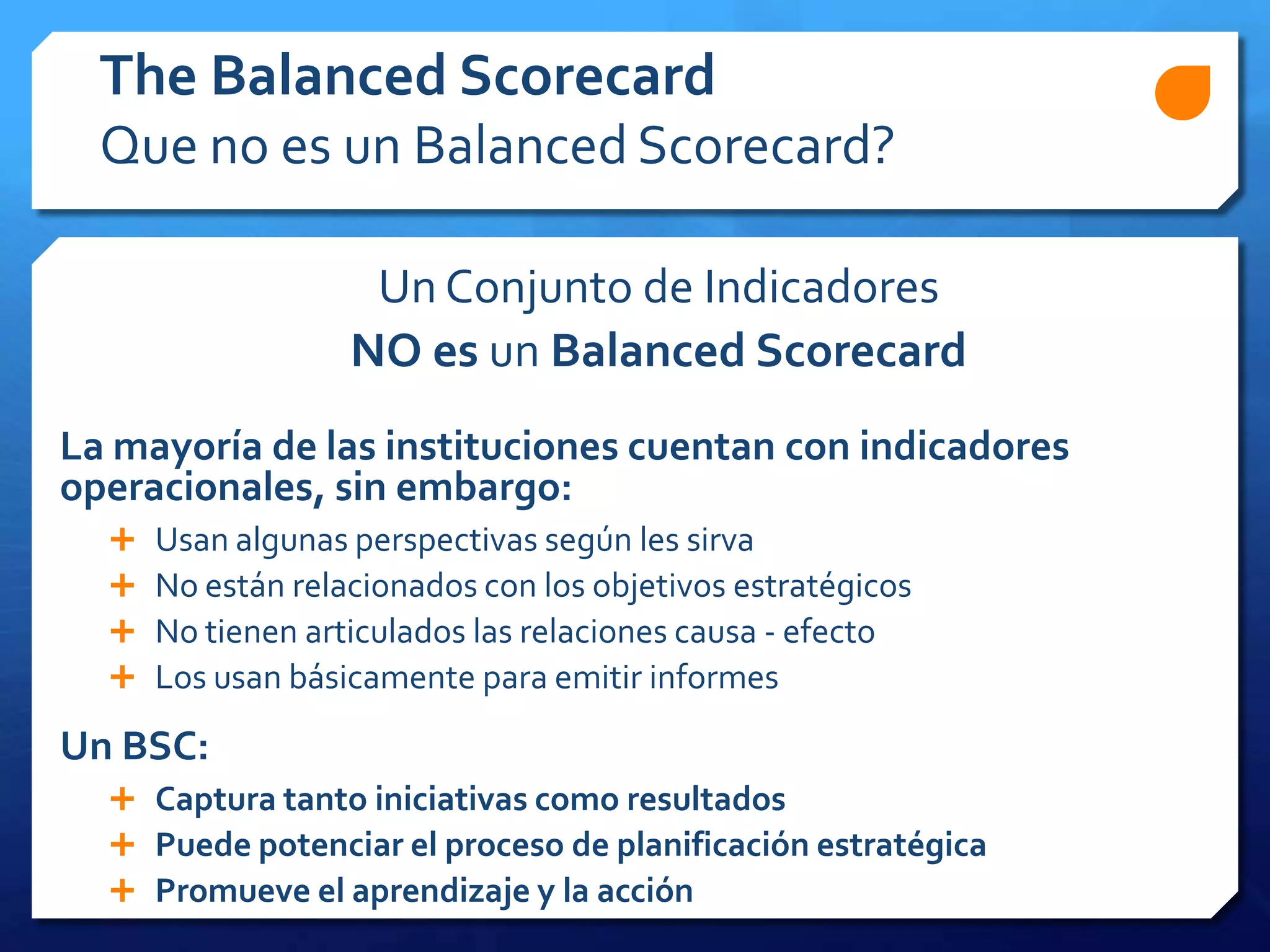 The Balanced Scorecard
Que no es un Balanced Scorecard?

Un Conjunto de Indicadores
NO es un Balanced Scorecard

La mayoría de las instituciones cuentan con indicadores operacionales, sin embargo:
+ Usan algunas perspectivas según les sirva
+ No están relacionados con los objetivos estratégicos
+ No tienen articulados las relaciones causa - efecto
+ Los usan básicamente para emitir informes

Un BSC:
+ Captura tanto iniciativas como resultados
+ Puede potenciar el proceso de planificación estratégica
+ Promueve el aprendizaje y la acción